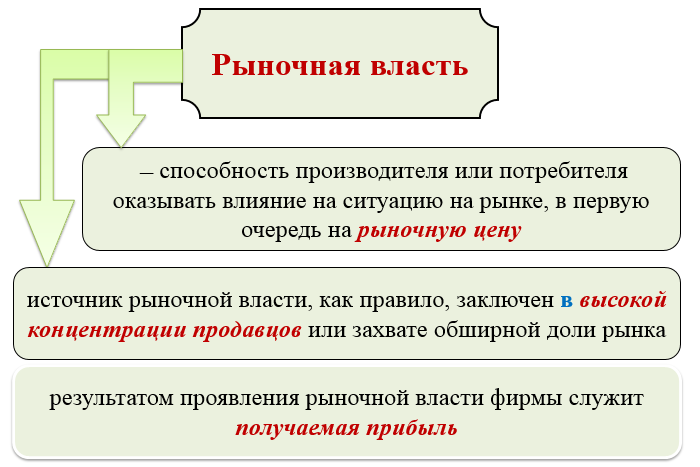 Рыночная власть

– способность производителя или потребителя оказывать влияние на ситуацию на рынке, в первую очередь на рыночную цену

источник рыночной власти, как правило, заключен в высокой концентрации продавцов или захвате обширной доли рынка

результатом проявления рыночной власти фирмы служит получаемая прибыль